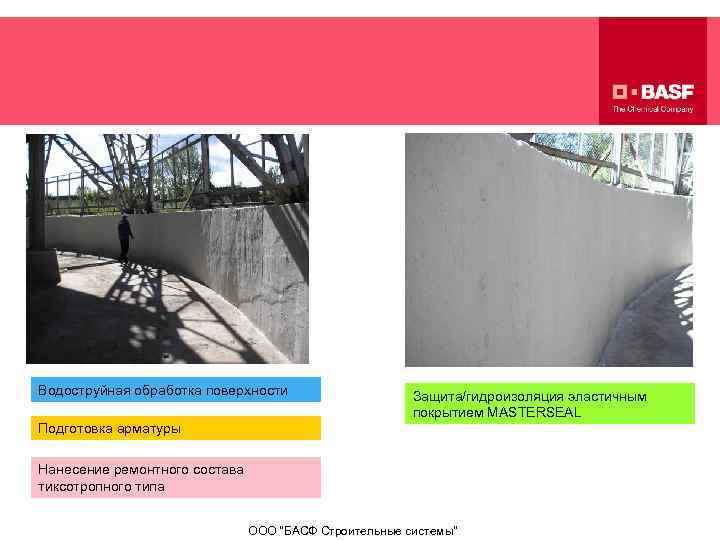 BASF
The Chemical Company

Водоструйная обработка поверхности

Подготовка арматуры

Нанесение ремонтного состава тиксотропного типа

Защита/гидроизоляция эластичным покрытием MASTERSEAL

ООО "БАСФ Строительные системы"